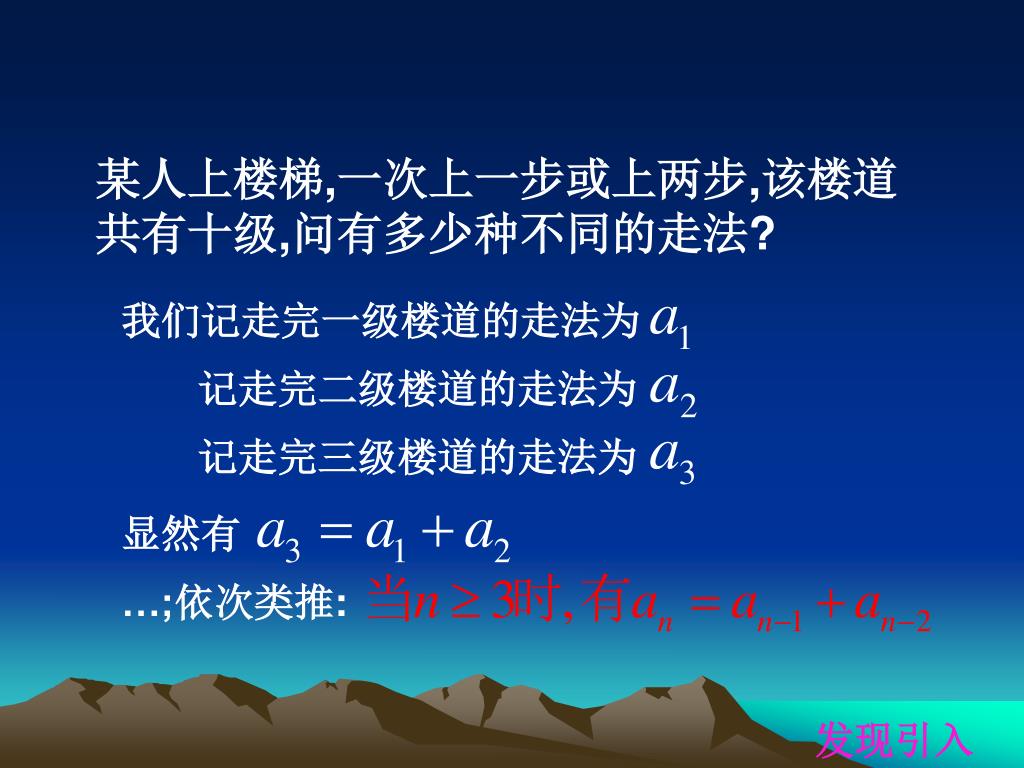 某人上楼梯,一次上一步或上两步,该楼道共有十级,问有多少种不同的走法?

我们记走完一级楼道的走法为 $a_1$

记走完二级楼道的走法为 $a_2$

记走完三级楼道的走法为 $a_3$

显然有 $a_3 = a_1 + a_2$

…;依次类推: 当$n \geq 3$时, 有$a_n = a_{n-1} + a_{n-2}$

发现引入